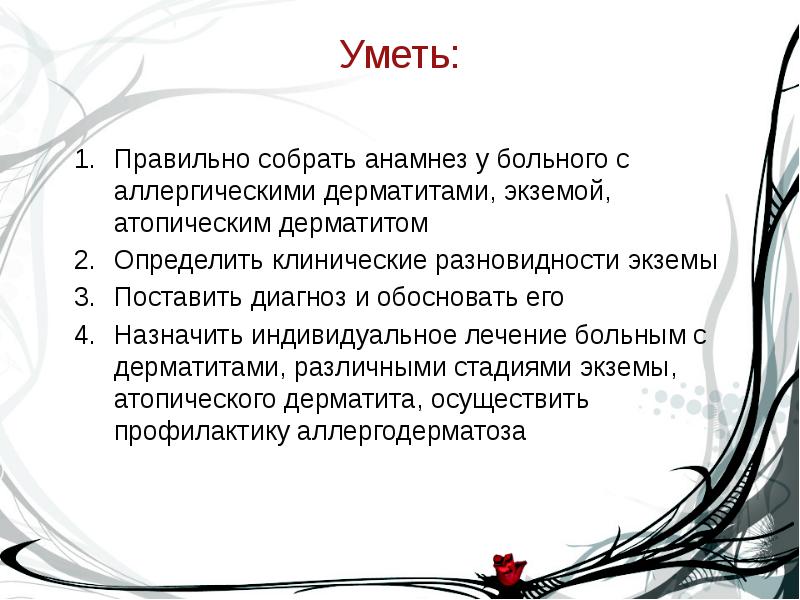 Уметь:

1. Правильно собрать анамнез у больного с аллергическими дерматитами, экземой, атопическим дерматитом
2. Определить клинические разновидности экземы
3. Поставить диагноз и обосновать его
4. Назначить индивидуальное лечение больным с дерматитами, различными стадиями экземы, атопического дерматита, осуществить профилактику аллергодерматоза